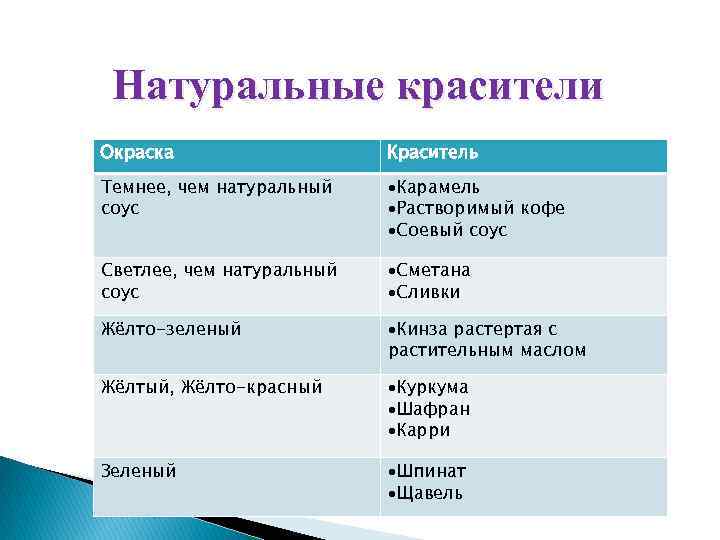 Натуральные красители

| Окраска | Краситель |
|---|---|
| Темнее, чем натуральный соус | •Карамель •Растворимый кофе •Соевый соус |
| Светлее, чем натуральный соус | •Сметана •Сливки |
| Жёлто-зеленый | •Кинза растертая с растительным маслом |
| Жёлтый, Жёлто-красный | •Куркума •Шафран •Карри |
| Зеленый | •Шпинат •Щавель |